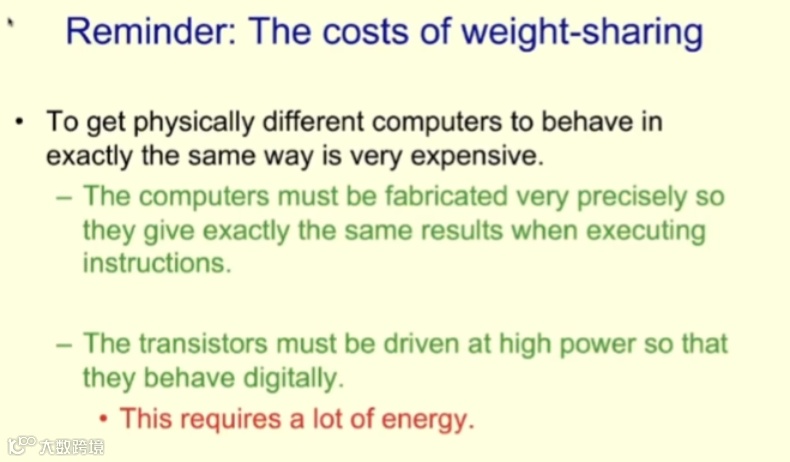 Reminder: The costs of weight-sharing

• To get physically different computers to behave in exactly the same way is very expensive.
– The computers must be fabricated very precisely so they give exactly the same results when executing instructions.

– The transistors must be driven at high power so that they behave digitally.
• This requires a lot of energy.

大数跨境